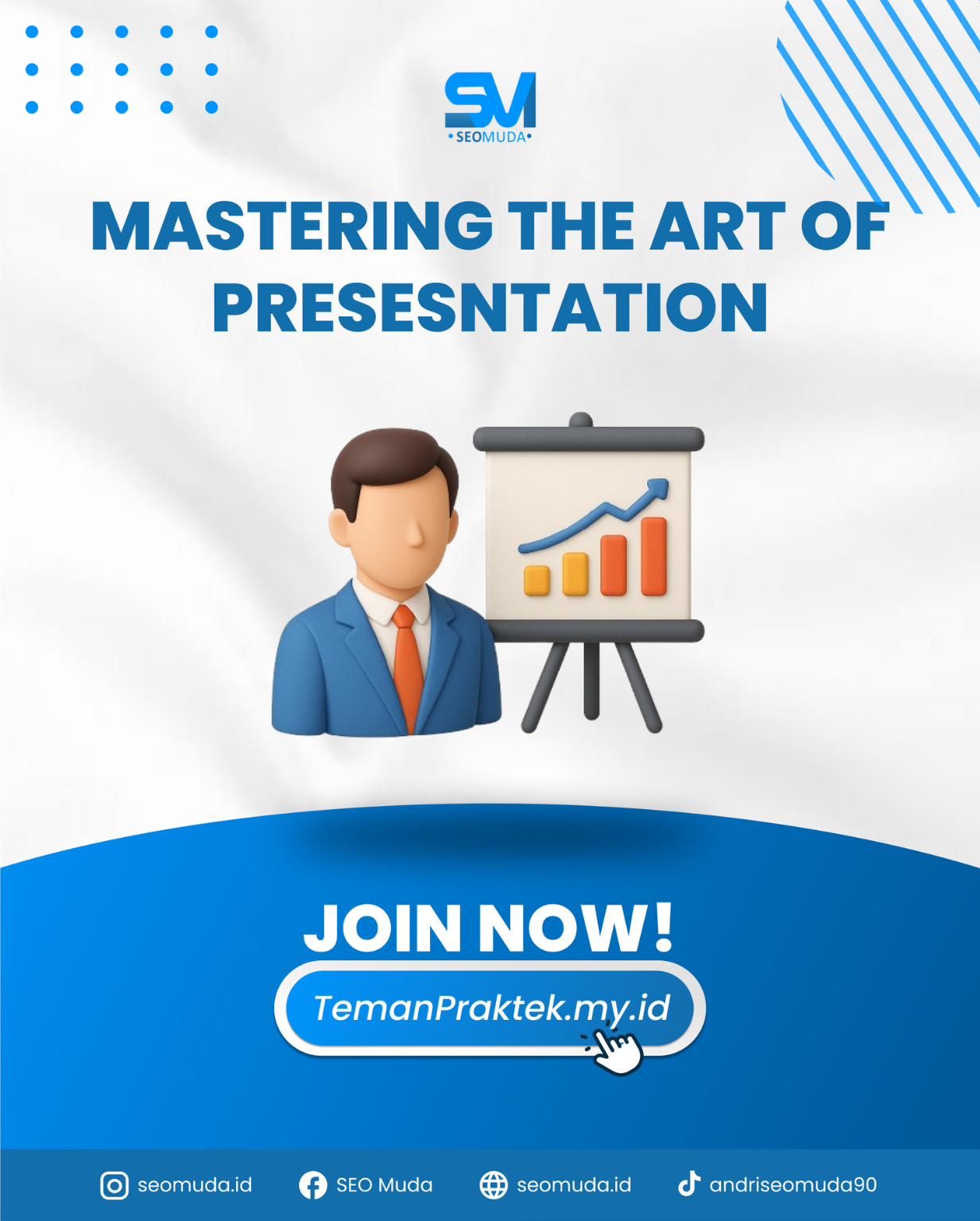 SM
• SEOMUDA •

MASTERING THE ART OF PRESESNTATION

JOIN NOW!

TemanPraktek.my.id

seomuda.id SEO Muda seomuda.id andriseomuda90